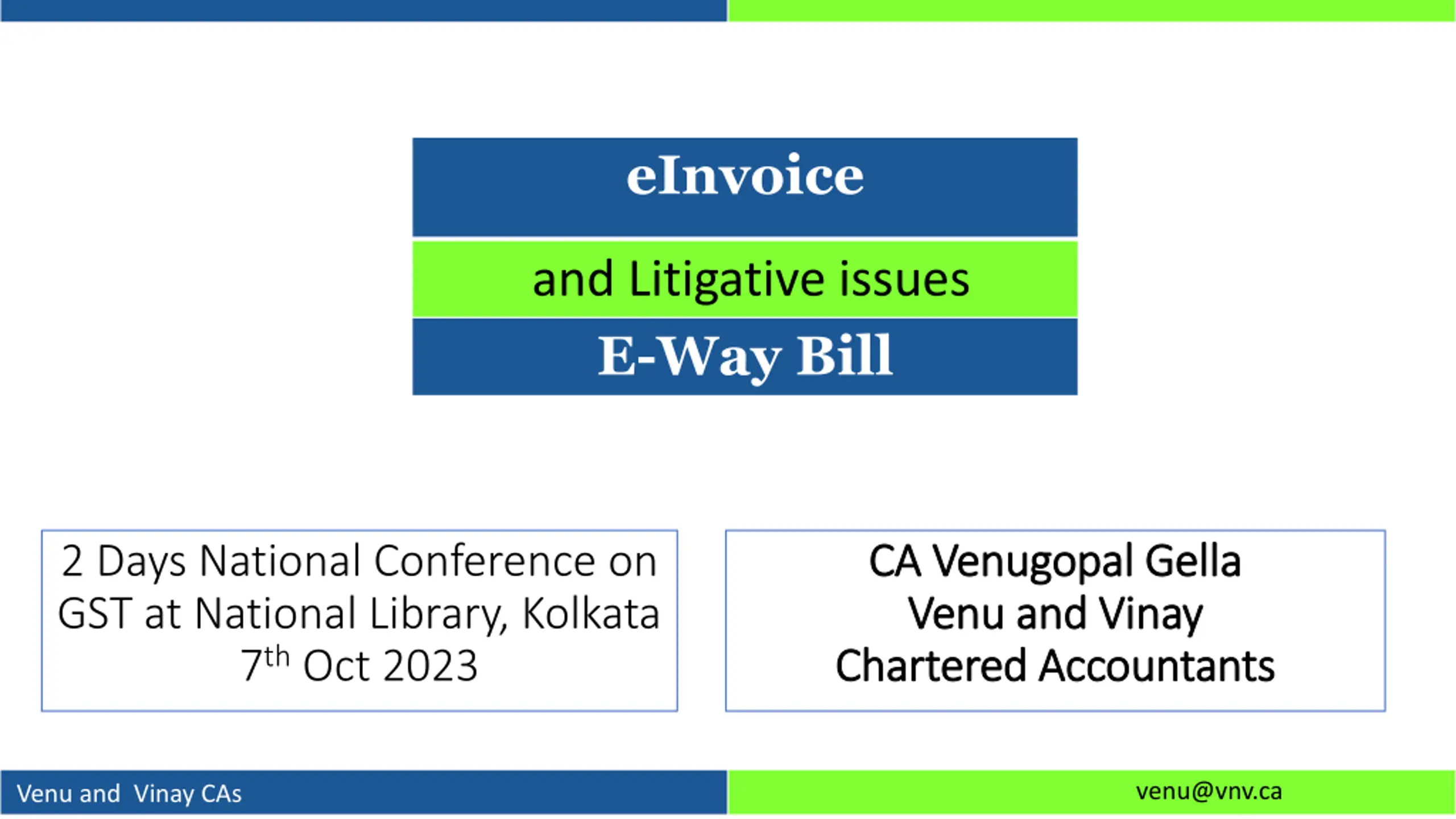 eInvoice

and Litigative issues

E-Way Bill

2 Days National Conference on GST at National Library, Kolkata
7$^{th}$ Oct 2023

CA Venugopal Gella
Venu and Vinay
Chartered Accountants

Venu and Vinay CAs

venu@vnv.ca